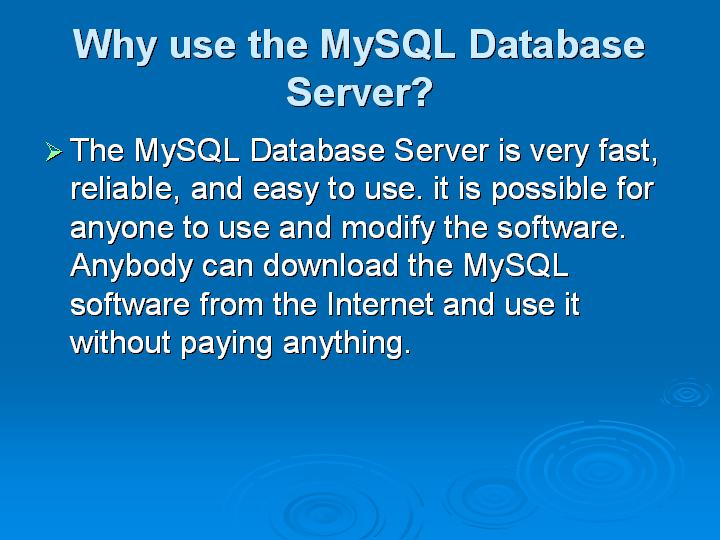 Why use the MySQL Database Server?

➢ The MySQL Database Server is very fast, reliable, and easy to use. it is possible for anyone to use and modify the software. Anybody can download the MySQL software from the Internet and use it without paying anything.